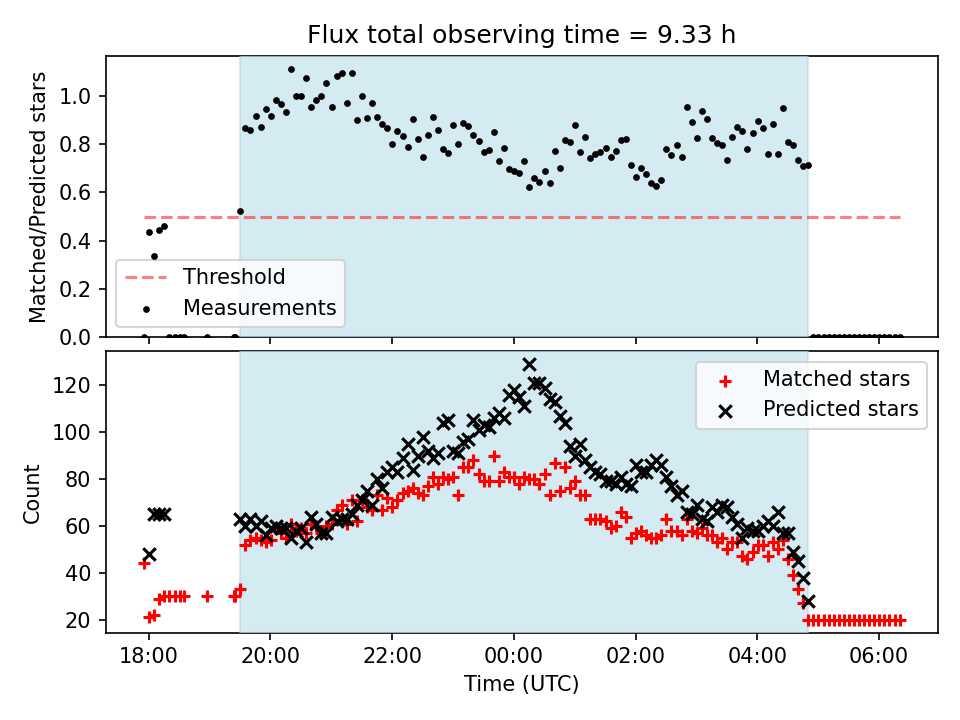 Flux total observing time = 9.33 h

Matched/Predicted stars

1.0
0.8
0.6
0.4
0.2
0.0

Threshold
Measurements

Count

120
100
80
60
40
20

Matched stars
Predicted stars

18:00
20:00
22:00
00:00
02:00
04:00
06:00

Time (UTC)